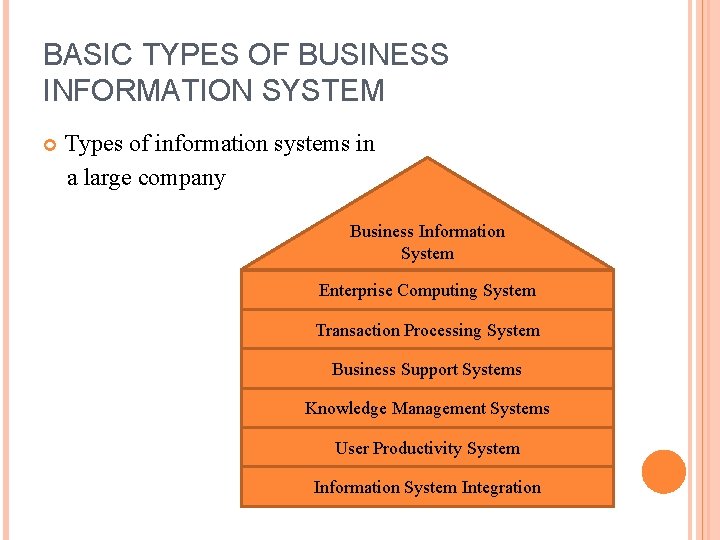 BASIC TYPES OF BUSINESS INFORMATION SYSTEM

Types of information systems in a large company

Business Information System

Enterprise Computing System

Transaction Processing System

Business Support Systems

Knowledge Management Systems

User Productivity System

Information System Integration